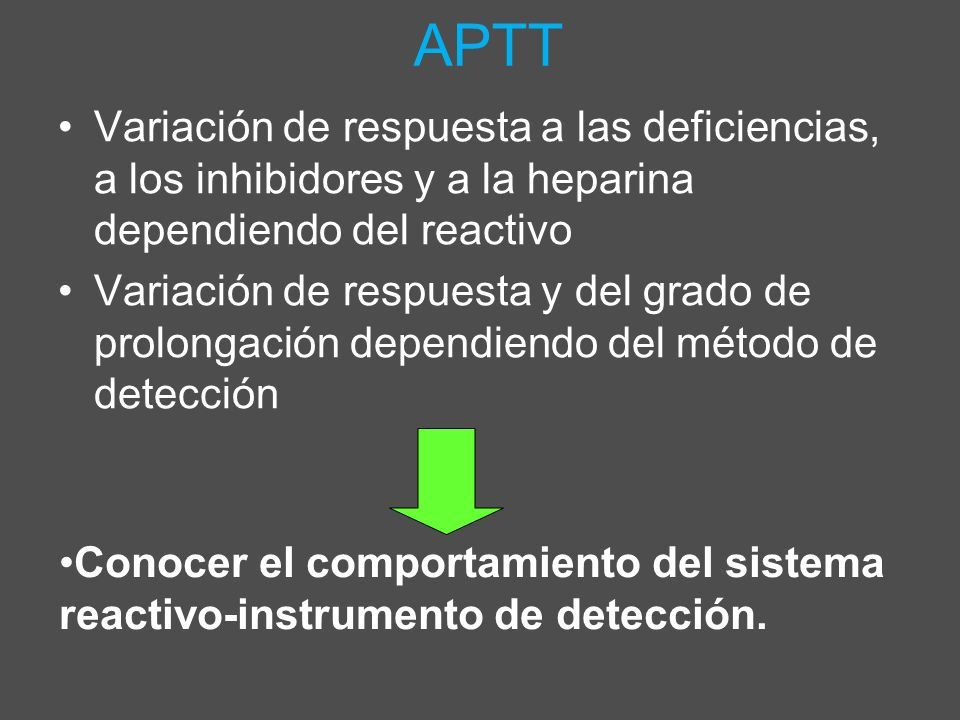 APTT

• Variación de respuesta a las deficiencias, a los inhibidores y a la heparina dependiendo del reactivo

• Variación de respuesta y del grado de prolongación dependiendo del método de detección

•Conocer el comportamiento del sistema reactivo-instrumento de detección.